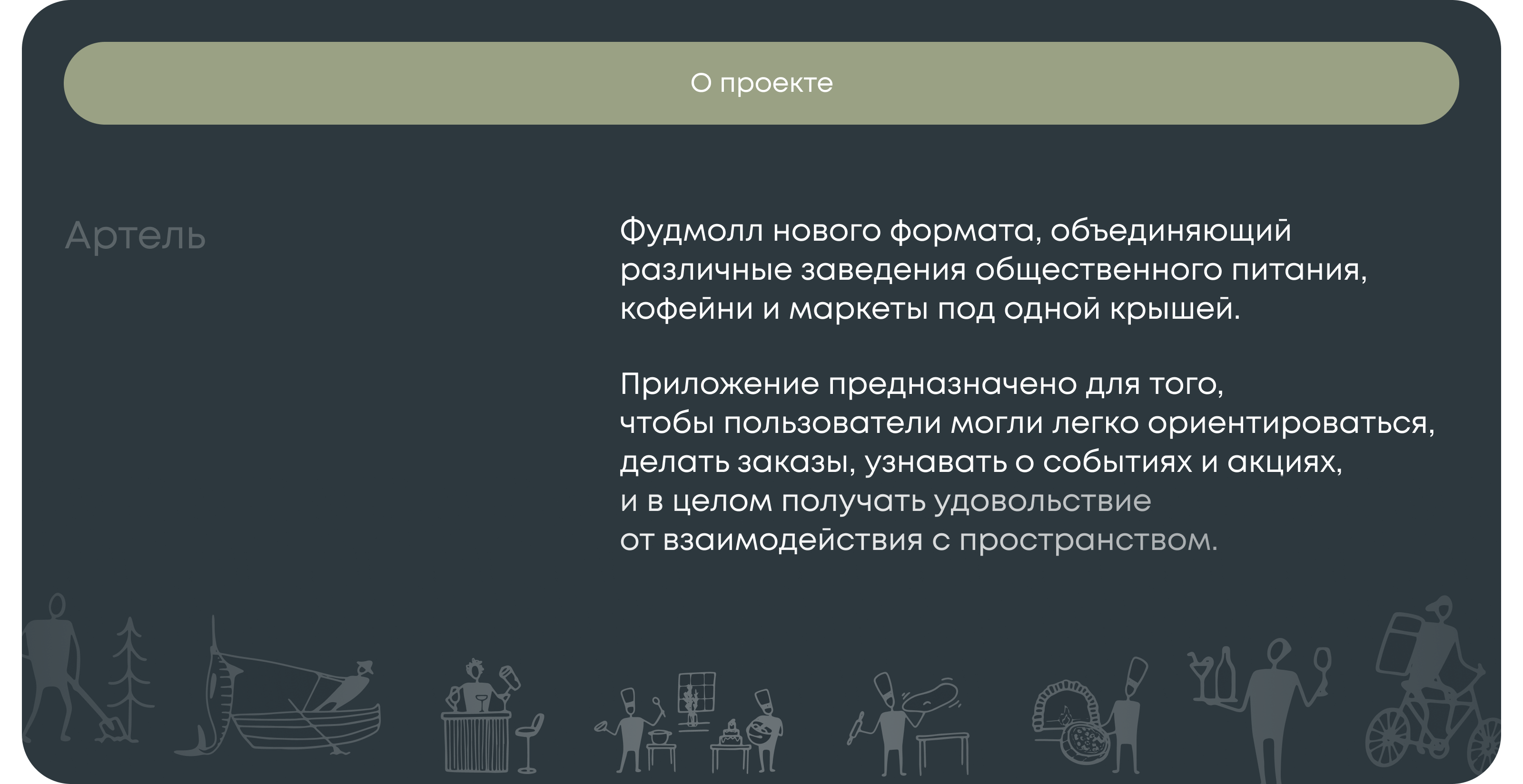 О проекте

Артель

Фудмолл нового формата, объединяющий различные заведения общественного питания, кофейни и маркеты под одной крышей.

Приложение предназначено для того, чтобы пользователи могли легко ориентироваться, делать заказы, узнавать о событиях и акциях, и в целом получать удовольствие от взаимодействия с пространством.